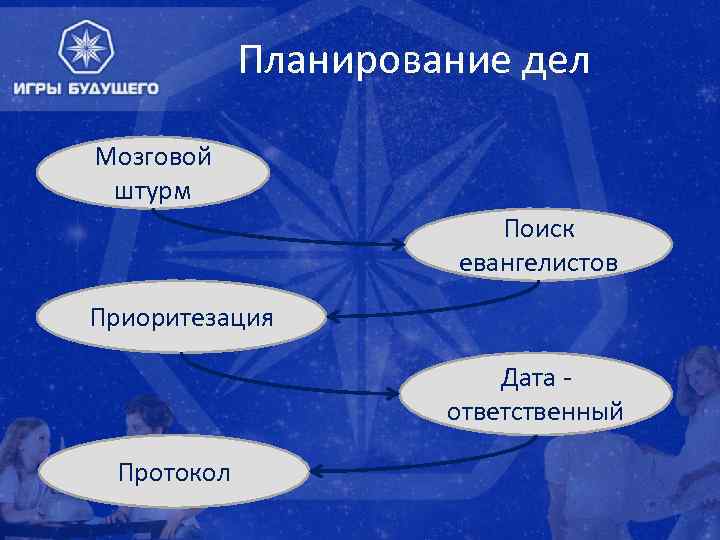 ИГРЫ БУДУЩЕГО

Планирование дел

Мозговой штурм

Поиск евангелистов

Приоритезация

Дата - ответственный

Протокол